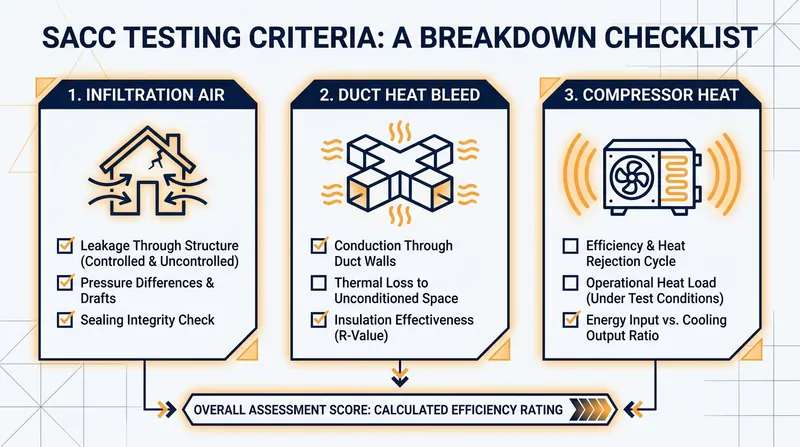 SACC TESTING CRITERIA: A BREAKDOWN CHECKLIST

1. INFILTRATION AIR

Leakage Through Structure (Controlled & Uncontrolled)

Pressure Differences & Drafts

Sealing Integrity Check

2. DUCT HEAT BLEED

Conduction Through Duct Walls

Thermal Loss to Unconditioned Space

Insulation Effectiveness (R-Value)

3. COMPRESSOR HEAT

Efficiency & Heat Rejection Cycle

Operational Heat Load (Under Test Conditions)

Energy Input vs. Cooling Output Ratio

OVERALL ASSESSMENT SCORE: CALCULATED EFFICIENCY RATING